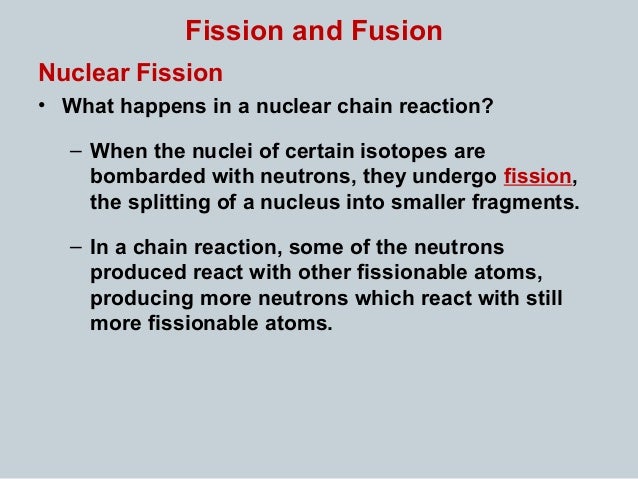 Fission and Fusion

Nuclear Fission

• What happens in a nuclear chain reaction?

– When the nuclei of certain isotopes are bombarded with neutrons, they undergo fission, the splitting of a nucleus into smaller fragments.

– In a chain reaction, some of the neutrons produced react with other fissionable atoms, producing more neutrons which react with still more fissionable atoms.